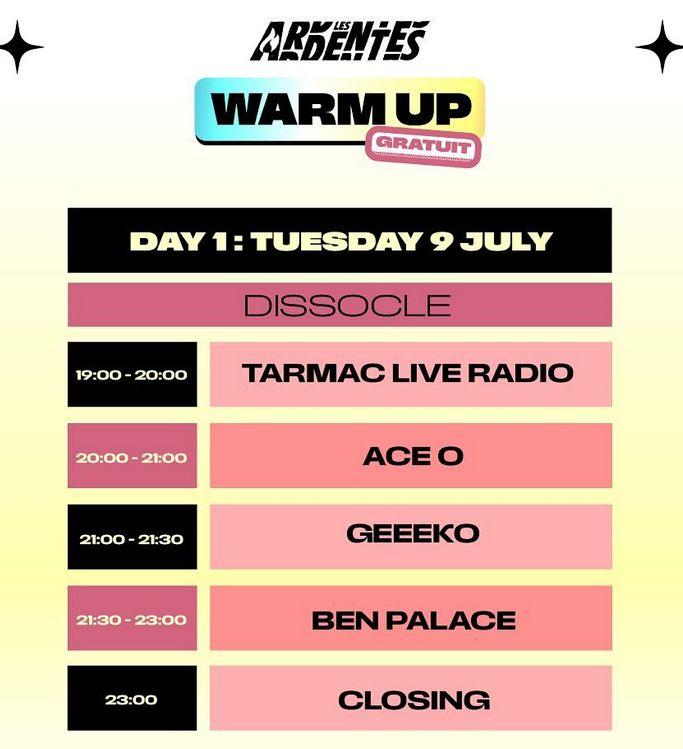 LES ARDENTES

WARM UP
GRATUIT

DAY 1 : TUESDAY 9 JULY

DISSOCLE

| 19:00 - 20:00 | TARMAC LIVE RADIO |
|---|---|
| 20:00 - 21:00 | ACE O |
| 21:00 - 21:30 | GEEEKO |
| 21:30 - 23:00 | BEN PALACE |
| 23:00 | CLOSING |